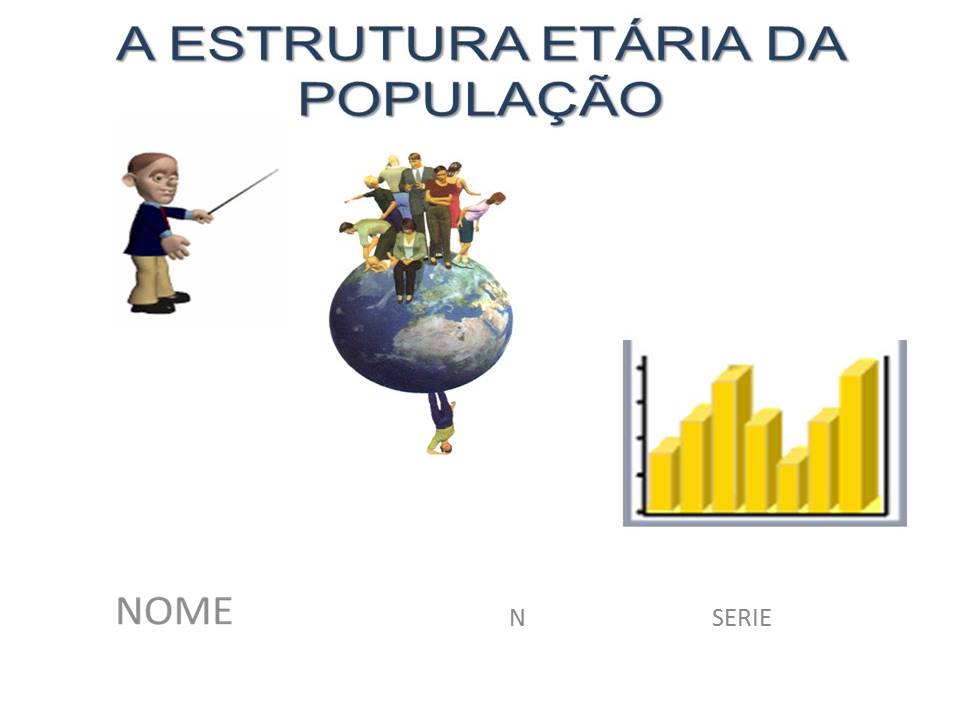 A ESTRUTURA ETÁRIA DA POPULAÇÃO

NOME N SERIE